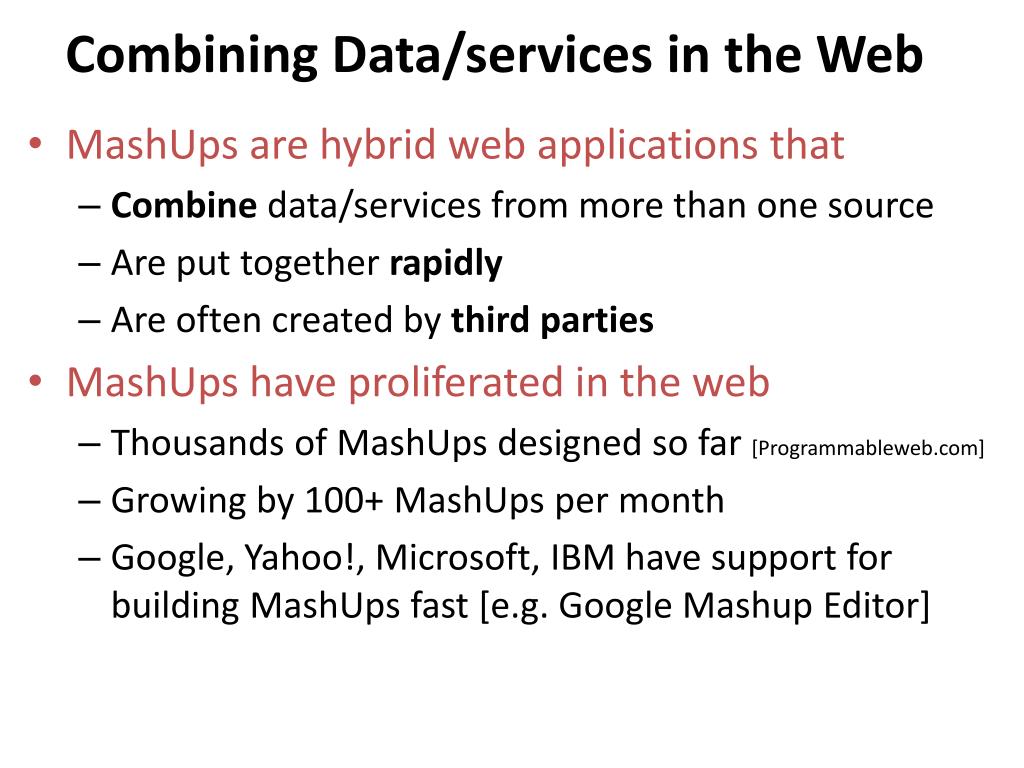 Combining Data/services in the Web

• MashUps are hybrid web applications that
– Combine data/services from more than one source
– Are put together rapidly
– Are often created by third parties

• MashUps have proliferated in the web
– Thousands of MashUps designed so far [Programmableweb.com]
– Growing by 100+ MashUps per month
– Google, Yahoo!, Microsoft, IBM have support for building MashUps fast [e.g. Google Mashup Editor]